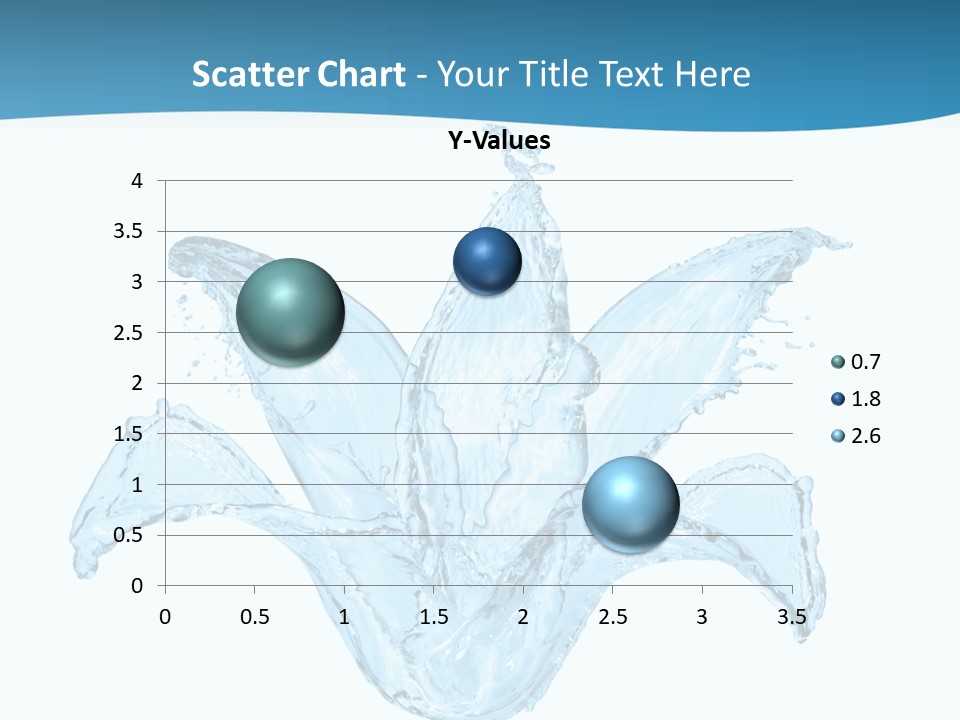 Scatter Chart - Your Title Text Here

Y-Values

4
3.5
3
2.5
2
1.5
1
0.5
0

0 0.5 1 1.5 2 2.5 3 3.5

0.7
1.8
2.6